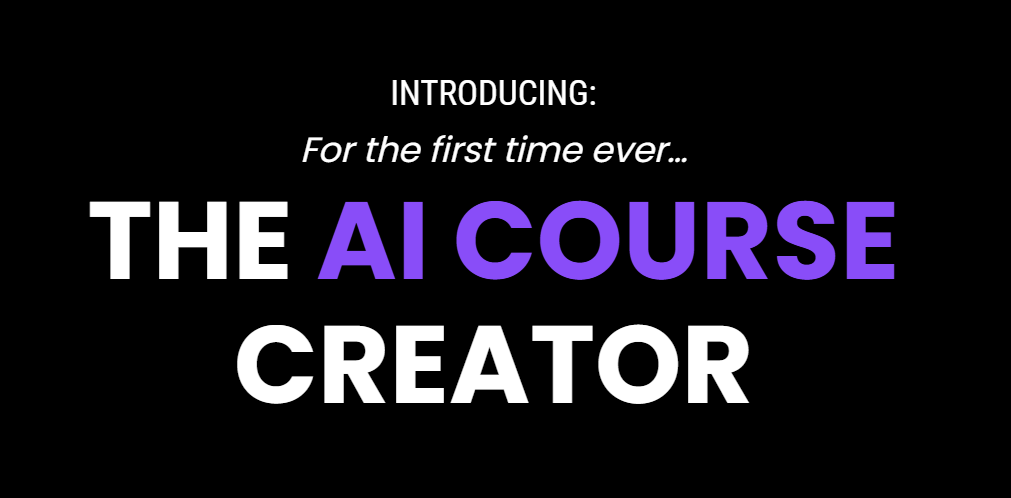 INTRODUCING:

For the first time ever...

THE AI COURSE CREATOR